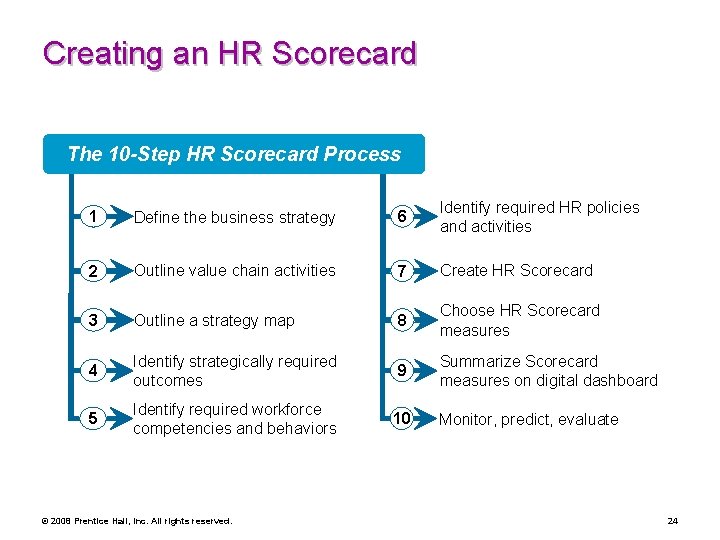 Creating an HR Scorecard

The 10-Step HR Scorecard Process

1 Define the business strategy

2 Outline value chain activities

3 Outline a strategy map

4 Identify strategically required outcomes

5 Identify required workforce competencies and behaviors

6 Identify required HR policies and activities

7 Create HR Scorecard

8 Choose HR Scorecard measures

9 Summarize Scorecard measures on digital dashboard

10 Monitor, predict, evaluate

© 2008 Prentice Hall, Inc. All rights reserved.

24